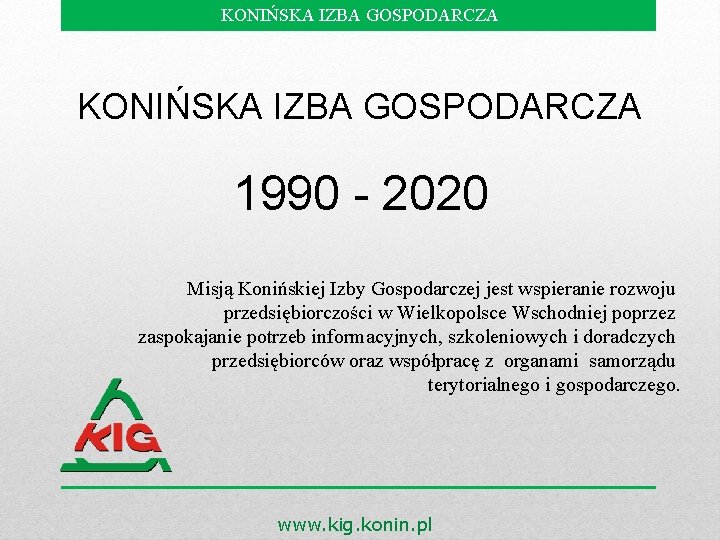 KONIŃSKA IZBA GOSPODARCZA

KONIŃSKA IZBA GOSPODARCZA

1990 - 2020

Misją Konińskiej Izby Gospodarczej jest wspieranie rozwoju przedsiębiorczości w Wielkopolsce Wschodniej poprzez zaspokajanie potrzeb informacyjnych, szkoleniowych i doradczych przedsiębiorców oraz współpracę z organami samorządu terytorialnego i gospodarczego.

KIG

www.kig.konin.pl